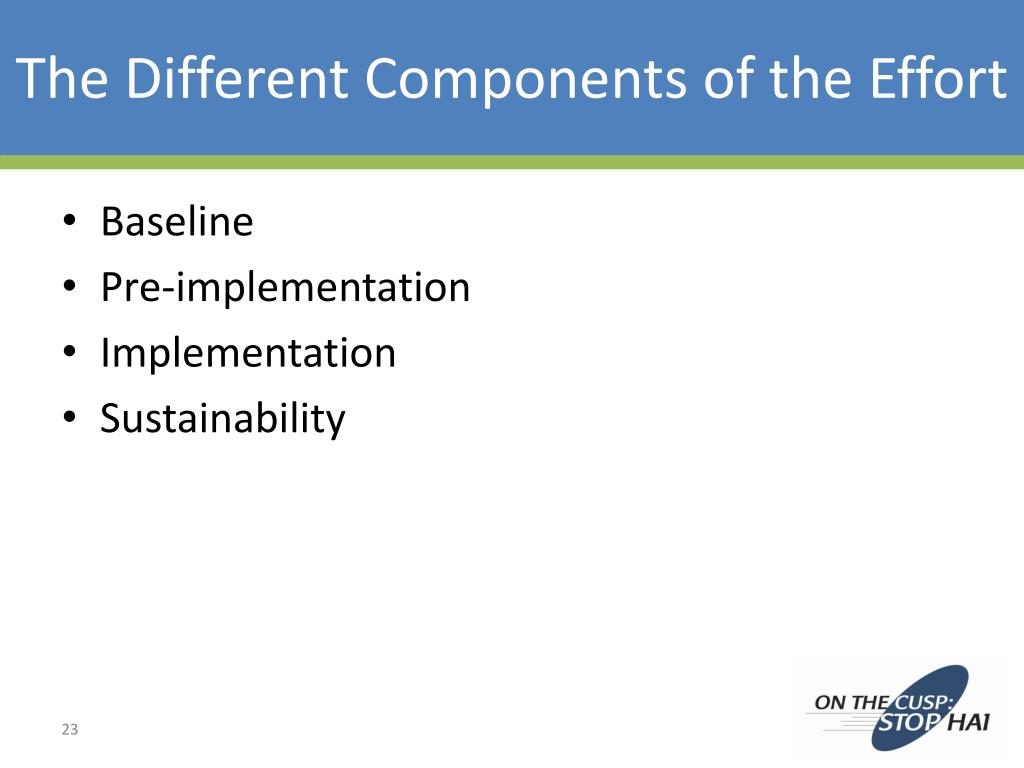 The Different Components of the Effort

• Baseline
• Pre-implementation
• Implementation
• Sustainability

23

ON THE CUSP: STOP HAI